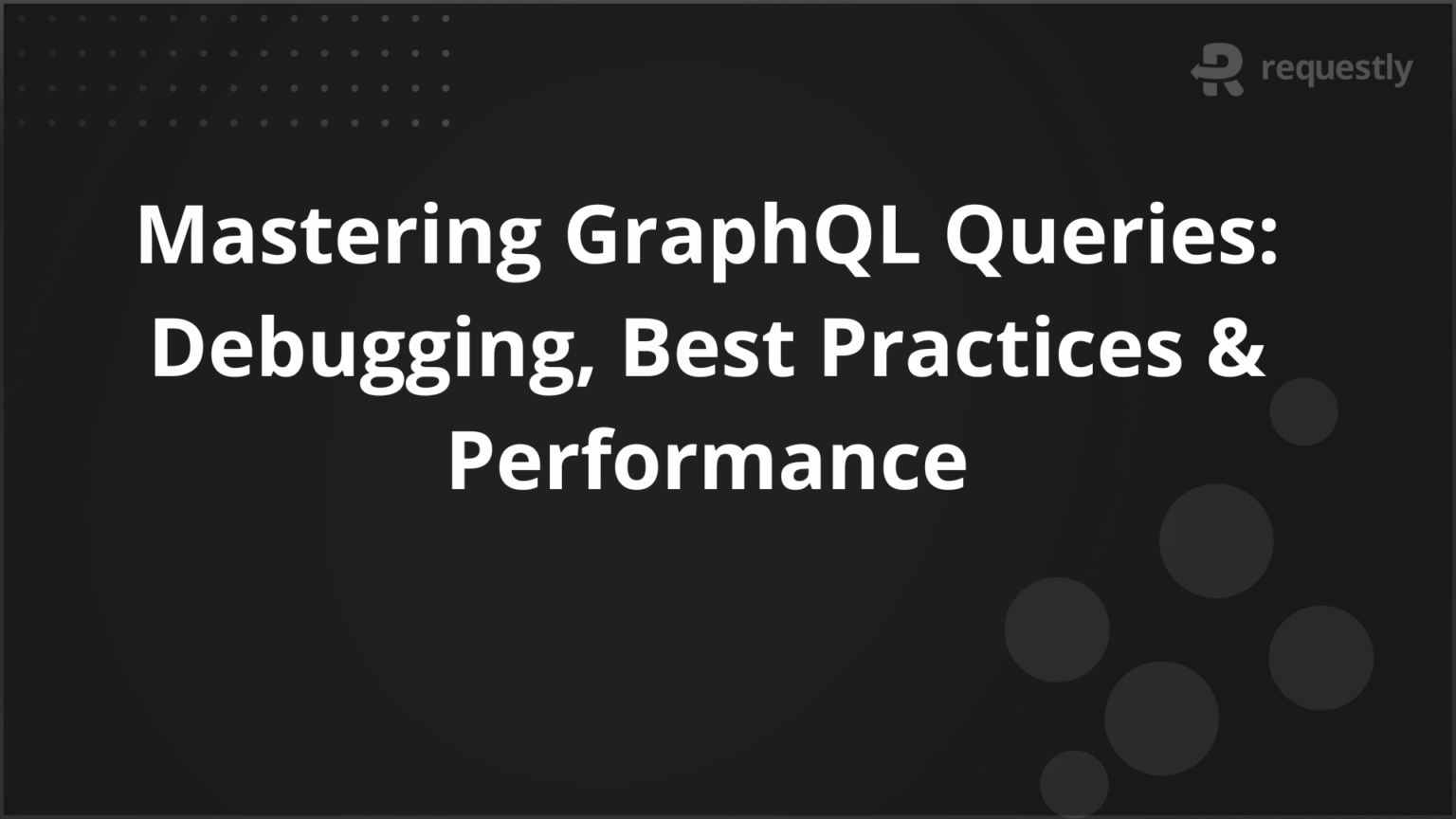 requestly

Mastering GraphQL Queries: Debugging, Best Practices & Performance